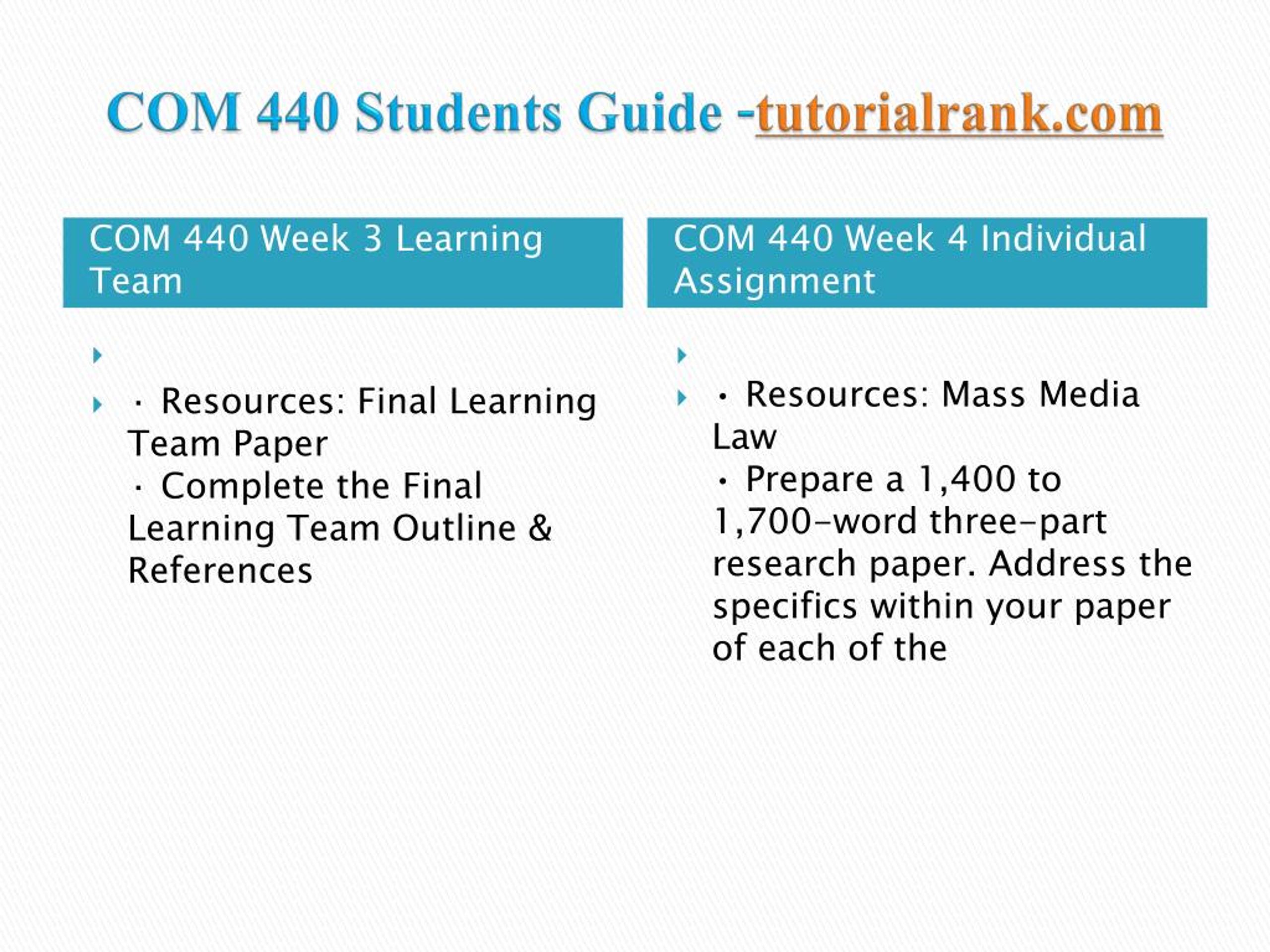 COM 440 Students Guide -tutorialrank.com

COM 440 Week 3 Learning Team

· Resources: Final Learning Team Paper
· Complete the Final Learning Team Outline & References

COM 440 Week 4 Individual Assignment

· Resources: Mass Media Law
· Prepare a 1,400 to 1,700-word three-part research paper. Address the specifics within your paper of each of the